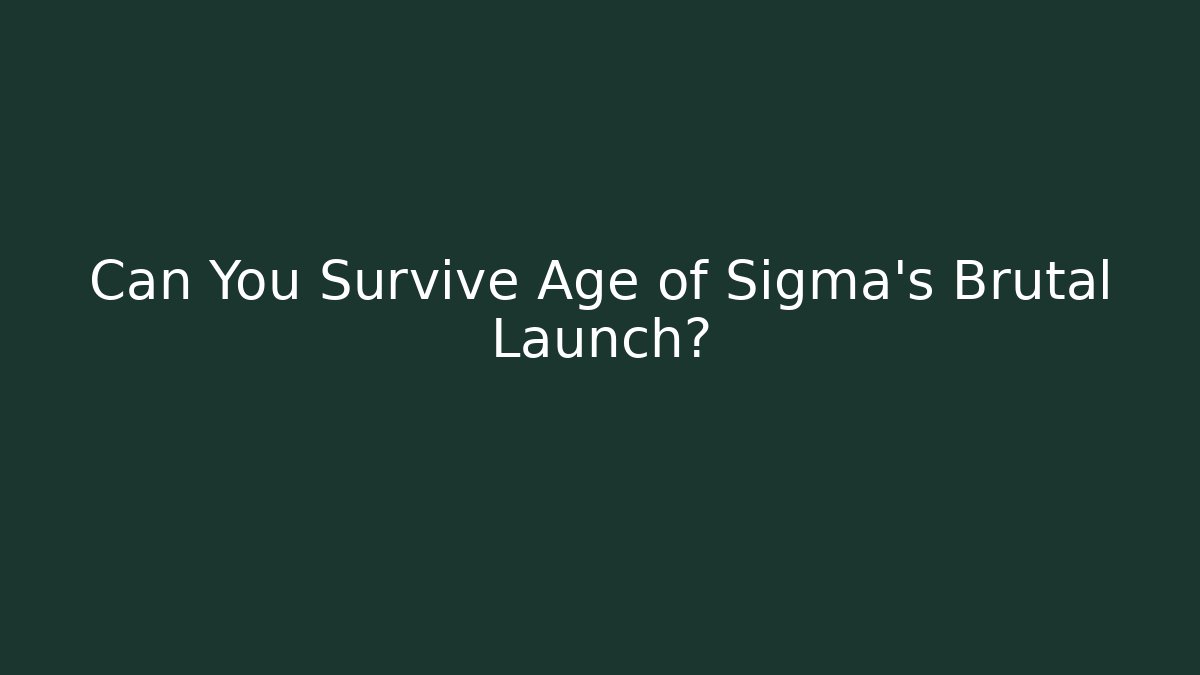 Can You Survive Age of Sigma's Brutal Launch?